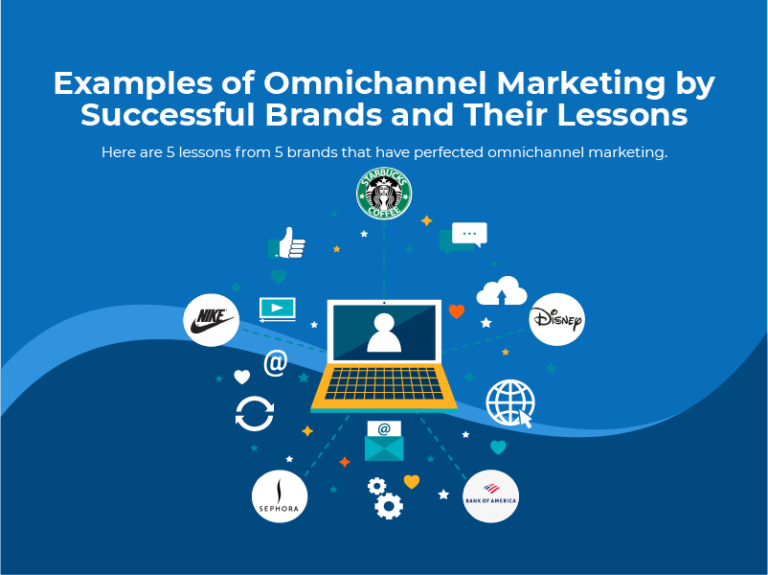 Examples of Omnichannel Marketing by Successful Brands and Their Lessons

Here are 5 lessons from 5 brands that have perfected omnichannel marketing.

STARBUCKS COFFEE

NIKE

Disney

@

@

SEPHORA

BANK OF AMERICA